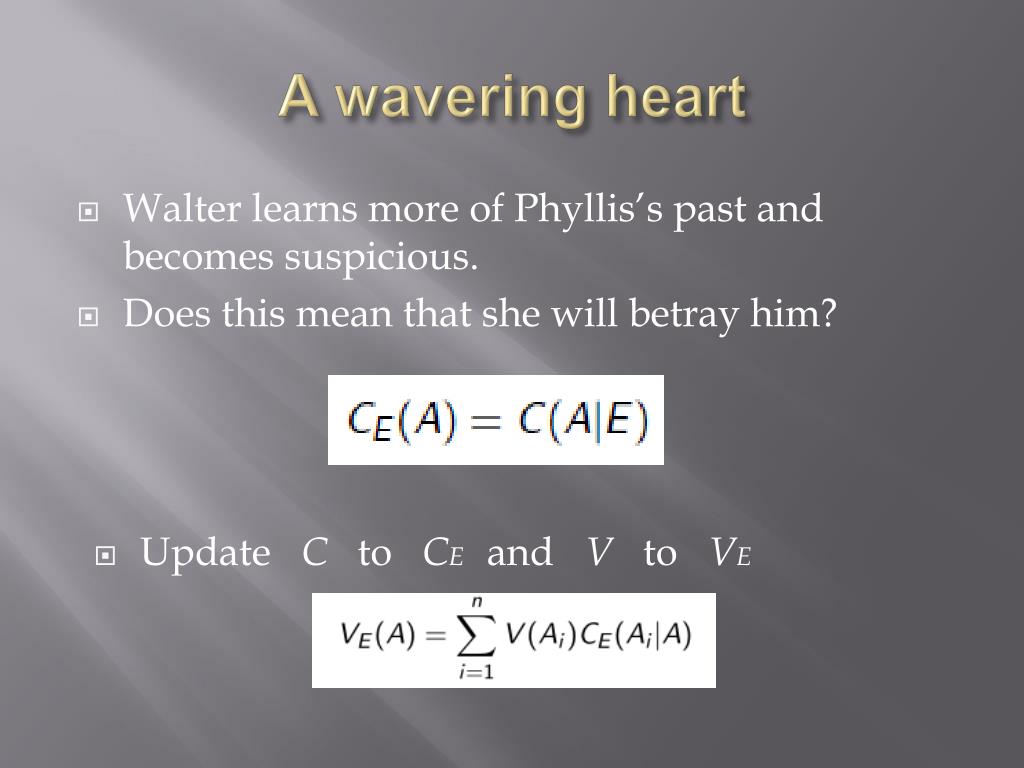 A wavering heart

Walter learns more of Phyllis's past and becomes suspicious.

Does this mean that she will betray him?

$C_E(A) = C(A|E)$

Update $C$ to $C_E$ and $V$ to $V_E$

$V_E(A) = \sum_{i=1}^{n} V(A_i)C_E(A_i|A)$